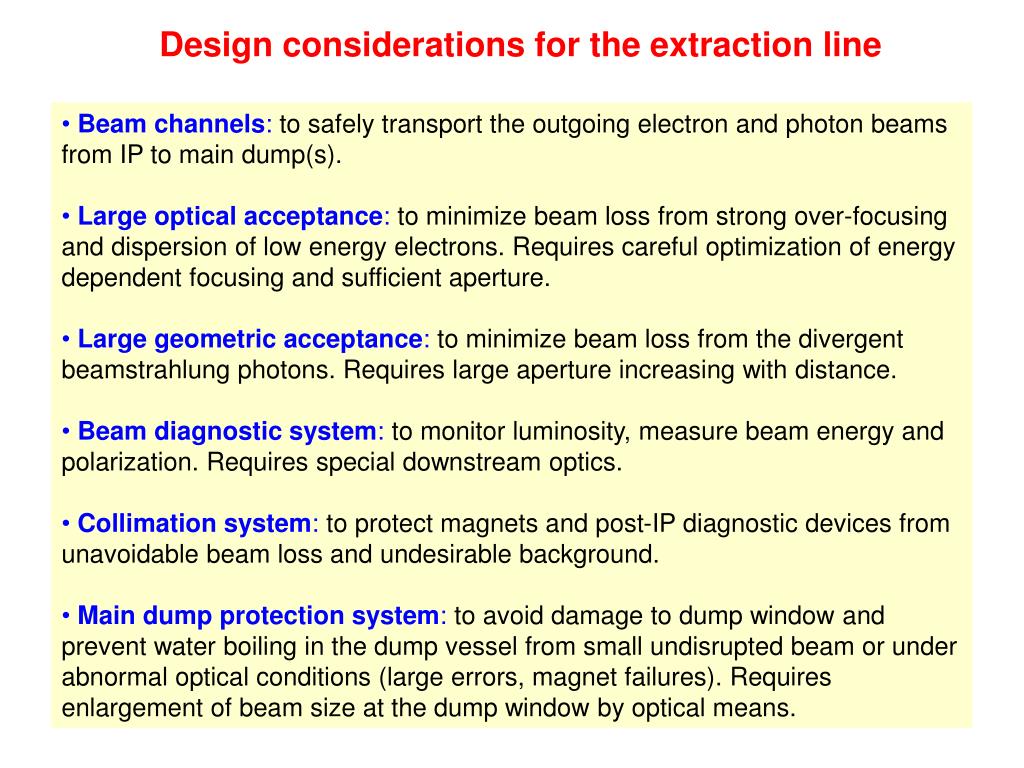 Design considerations for the extraction line

• Beam channels: to safely transport the outgoing electron and photon beams from IP to main dump(s).

• Large optical acceptance: to minimize beam loss from strong over-focusing and dispersion of low energy electrons. Requires careful optimization of energy dependent focusing and sufficient aperture.

• Large geometric acceptance: to minimize beam loss from the divergent beamstrahlung photons. Requires large aperture increasing with distance.

• Beam diagnostic system: to monitor luminosity, measure beam energy and polarization. Requires special downstream optics.

• Collimation system: to protect magnets and post-IP diagnostic devices from unavoidable beam loss and undesirable background.

• Main dump protection system: to avoid damage to dump window and prevent water boiling in the dump vessel from small undisrupted beam or under abnormal optical conditions (large errors, magnet failures). Requires enlargement of beam size at the dump window by optical means.